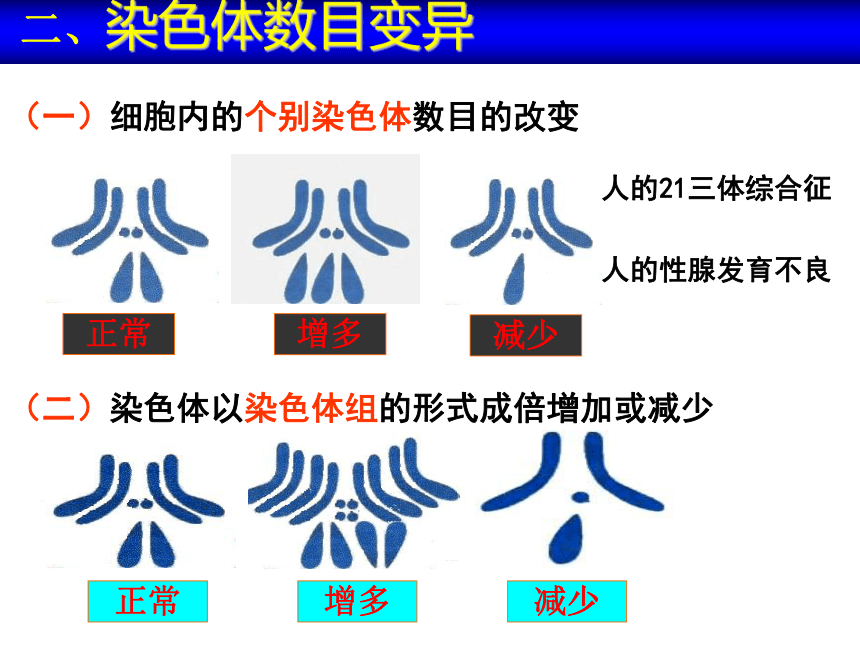 二、染色体数目变异

（一）细胞内的个别染色体数目的改变

人的21三体综合征

人的性腺发育不良

正常

增多

减少

（二）染色体以染色体组的形式成倍增加或减少

正常

增多

减少